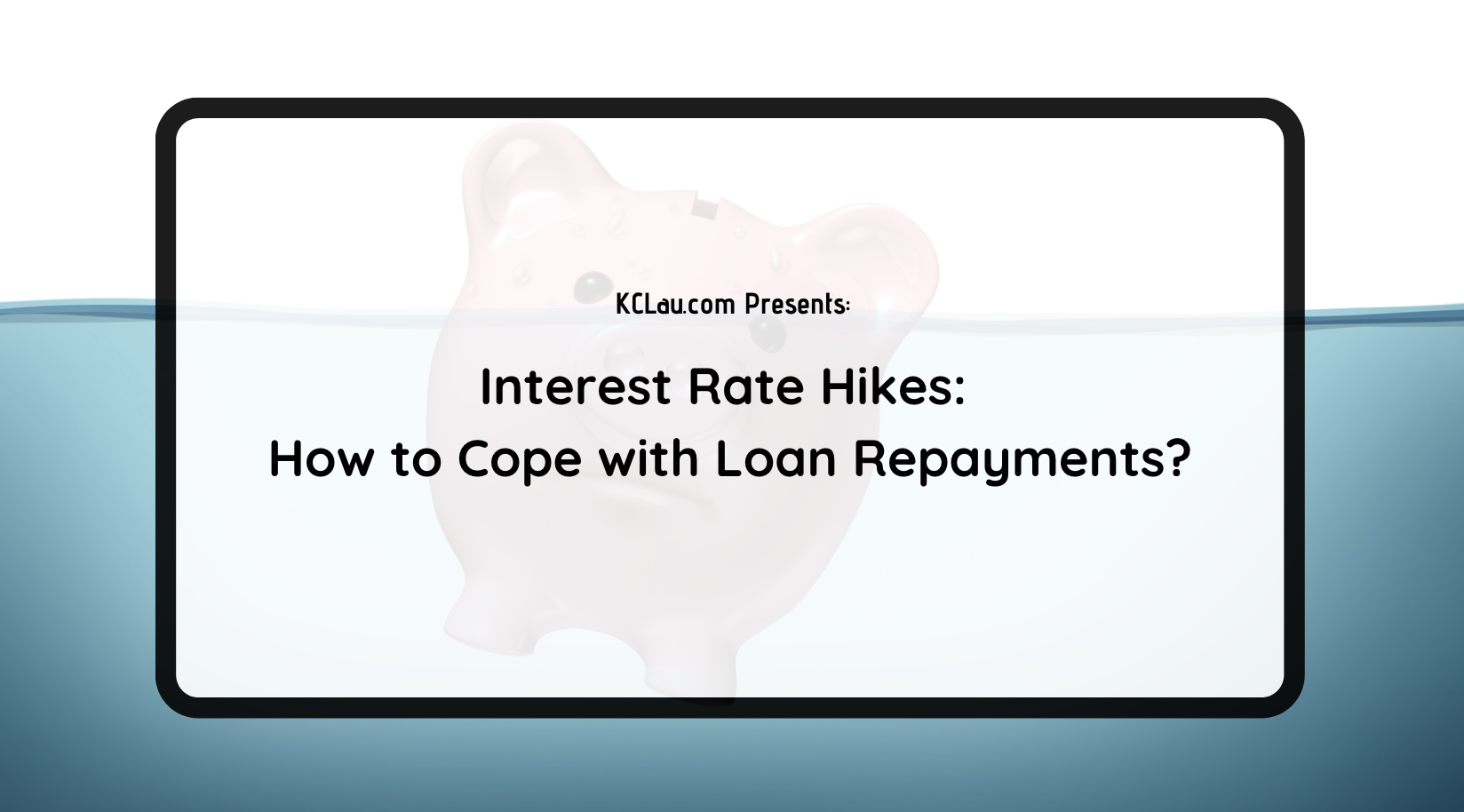 KCLau.com Presents:

Interest Rate Hikes:
How to Cope with Loan Repayments?